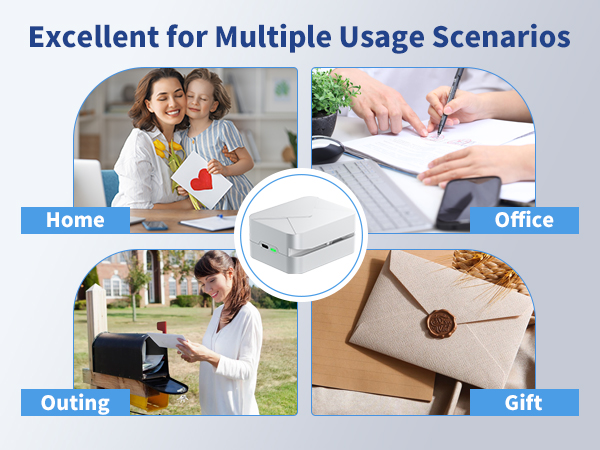 Excellent for Multiple Usage Scenarios

Home

Office

Outing

Gift